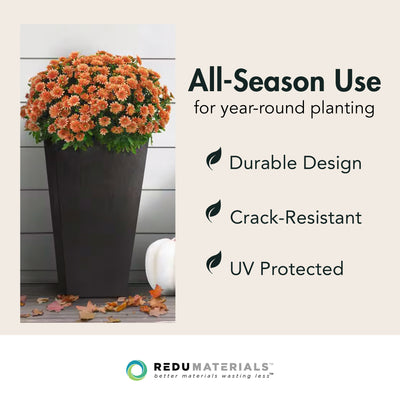 All-Season Use
for year-round planting

Durable Design

Crack-Resistant

UV Protected

REDUMATERIALS™
better materials wasting less™